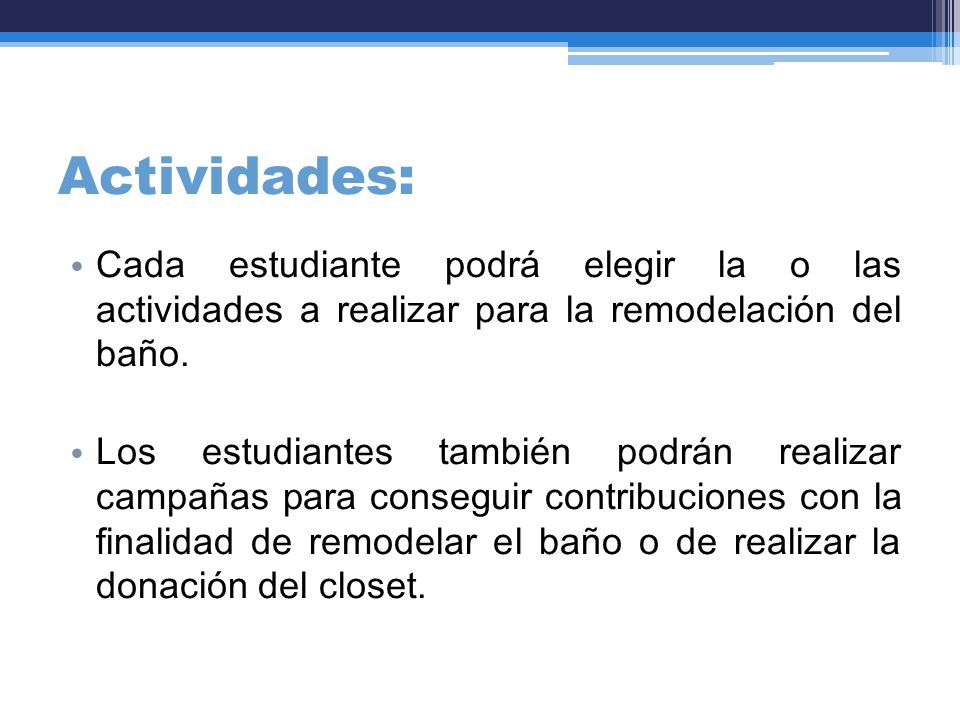 Actividades:

• Cada estudiante podrá elegir la o las actividades a realizar para la remodelación del baño.

• Los estudiantes también podrán realizar campañas para conseguir contribuciones con la finalidad de remodelar el baño o de realizar la donación del closet.